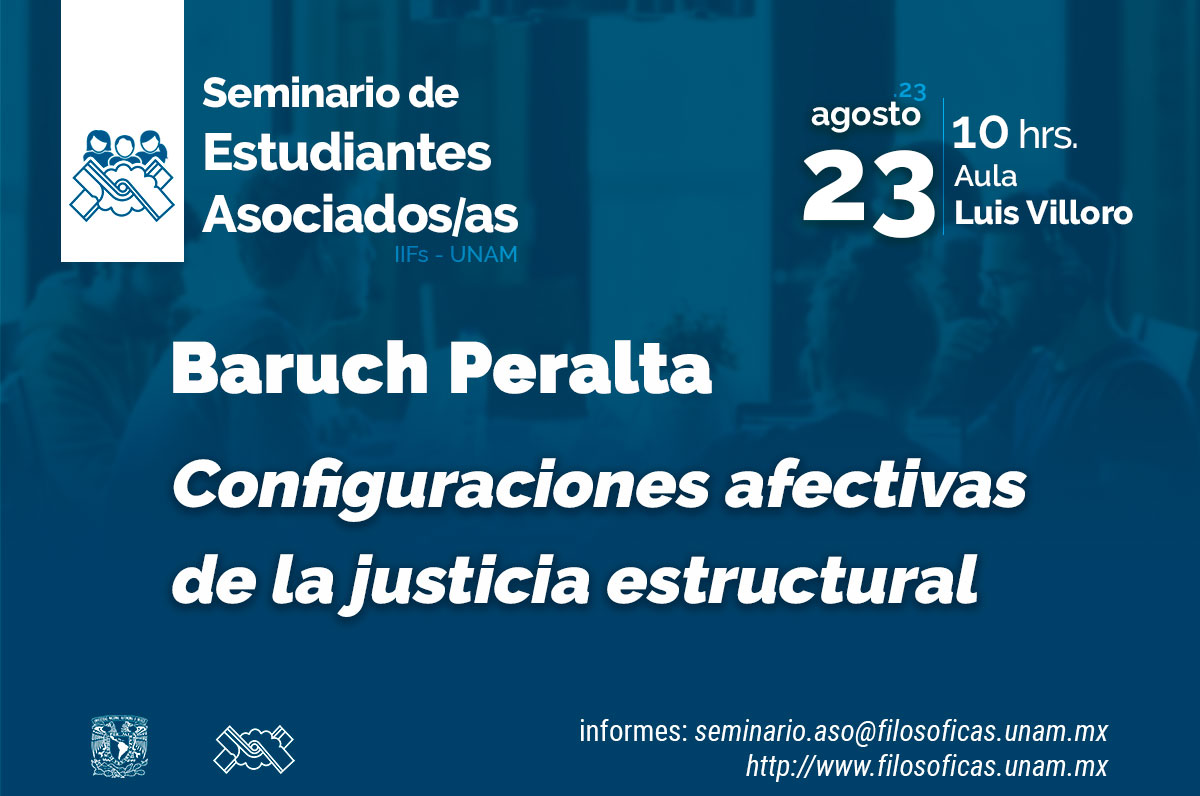 Seminario de
Estudiantes
Asociados/as
IIFs - UNAM

.23
agosto
23
10 hrs.
Aula
Luis Villoro

Baruch Peralta

Configuraciones afectivas de la justicia estructural

informes: seminario.aso@filosoficas.unam.mx
http://www.filosoficas.unam.mx